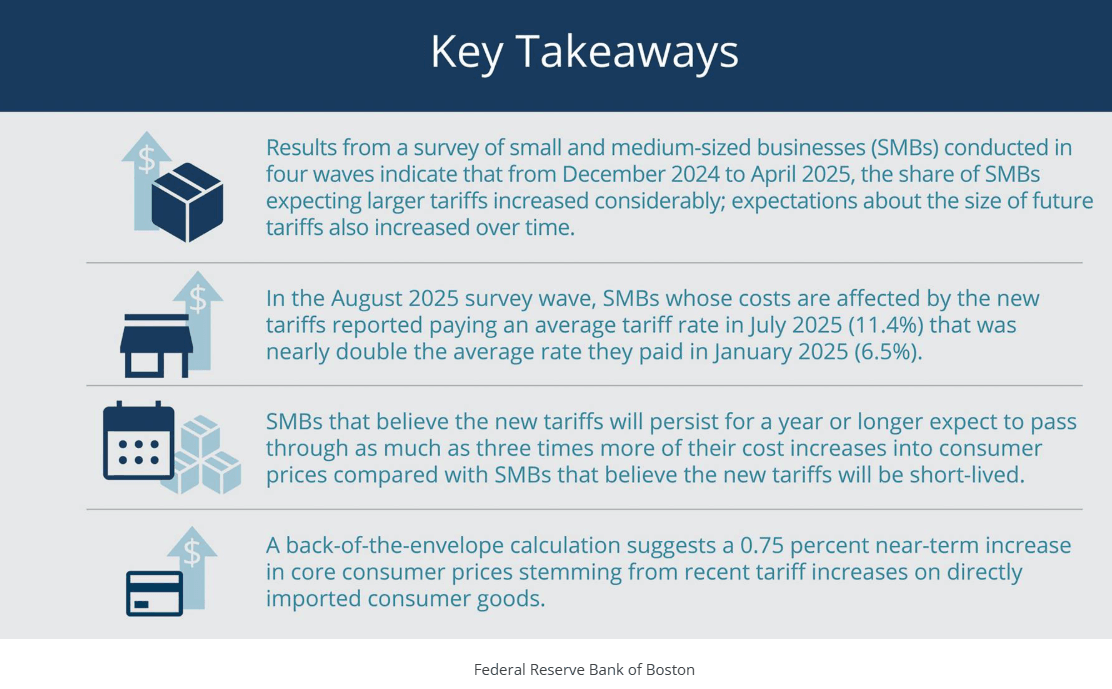 Key Takeaways

$

Results from a survey of small and medium-sized businesses (SMBs) conducted in four waves indicate that from December 2024 to April 2025, the share of SMBs expecting larger tariffs increased considerably; expectations about the size of future tariffs also increased over time.

$

In the August 2025 survey wave, SMBs whose costs are affected by the new tariffs reported paying an average tariff rate in July 2025 (11.4%) that was nearly double the average rate they paid in January 2025 (6.5%).

SMBs that believe the new tariffs will persist for a year or longer expect to pass through as much as three times more of their cost increases into consumer prices compared with SMBs that believe the new tariffs will be short-lived.

$

A back-of-the-envelope calculation suggests a 0.75 percent near-term increase in core consumer prices stemming from recent tariff increases on directly imported consumer goods.

Federal Reserve Bank of Boston